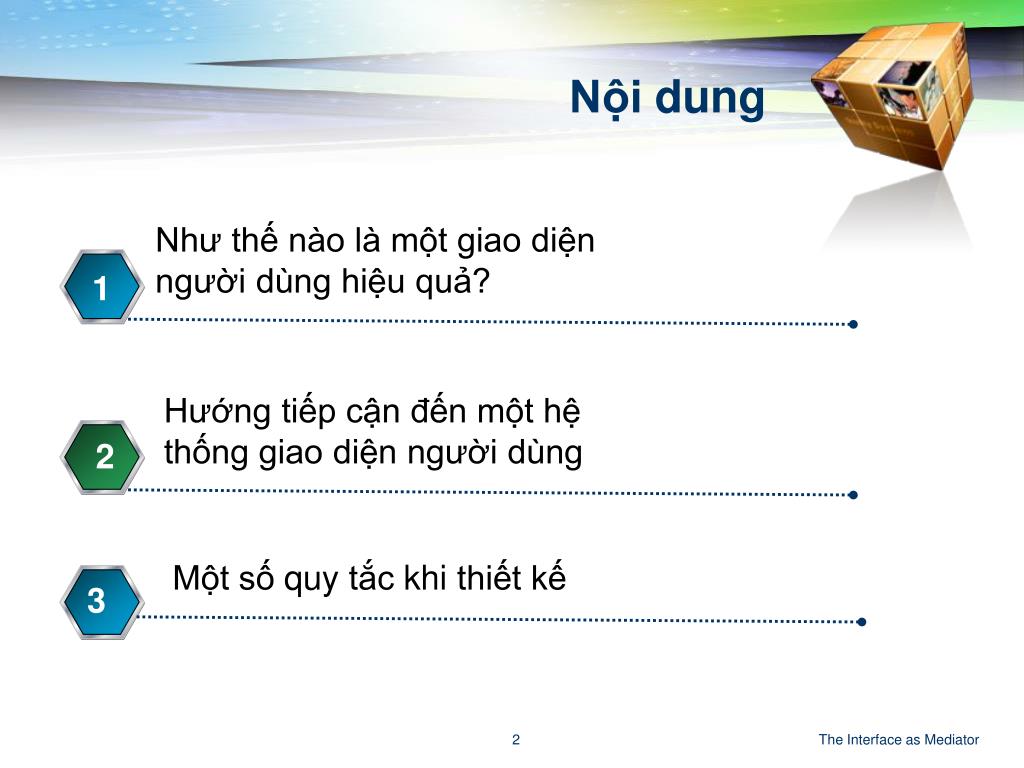 Nội dung

1

Như thế nào là một giao diện người dùng hiệu quả?

2

Hướng tiếp cận đến một hệ thống giao diện người dùng

3

Một số quy tắc khi thiết kế

2

The Interface as Mediator